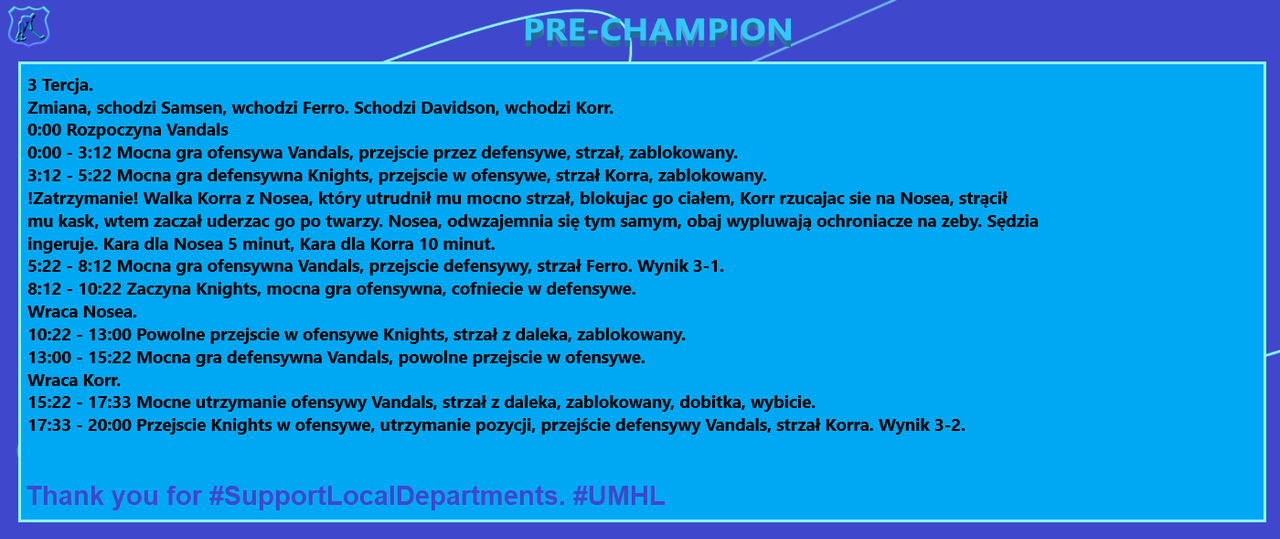 PRE-CHAMPION

3 Tercja.
Zmiana, schodzi Samsen, wchodzi Ferro. Schodzi Davidson, wchodzi Korr.
0:00 Rozpoczyna Vandals
0:00 - 3:12 Mocna gra ofensywa Vandals, przejscie przez defensywe, strzał, zablokowany.
3:12 - 5:22 Mocna gra defensywna Knights, przejscie w ofensywe, strzał Korra, zablokowany.
!Zatrzymanie! Walka Korra z Nosea, który utrudnił mu mocno strzał, blokujac go ciałem, Korr rzucajac sie na Nosea, strącił mu kask, wtem zaczał uderzac go po twarzy. Nosea, odwzajemnia się tym samym, obaj wypluwają ochroniacze na zeby. Sędzia ingeruje. Kara dla Nosea 5 minut, Kara dla Korra 10 minut.
5:22 - 8:12 Mocna gra ofensywna Vandals, przejscie defensywy, strzał Ferro. Wynik 3-1.
8:12 - 10:22 Zaczyna Knights, mocna gra ofensywna, cofniecie w defensywe.
Wraca Nosea.
10:22 - 13:00 Powolne przejscie w ofensywe Knights, strzał z daleka, zablokowany.
13:00 - 15:22 Mocna gra defensywna Vandals, powolne przejscie w ofensywe.
Wraca Korr.
15:22 - 17:33 Mocne utrzymanie ofensywy Vandals, strzał z daleka, zablokowany, dobitka, wybicie.
17:33 - 20:00 Przejscie Knights w ofensywe, utrzymanie pozycji, przejście defensywy Vandals, strzał Korra. Wynik 3-2.

Thank you for #SupportLocalDepartments. #UMHL